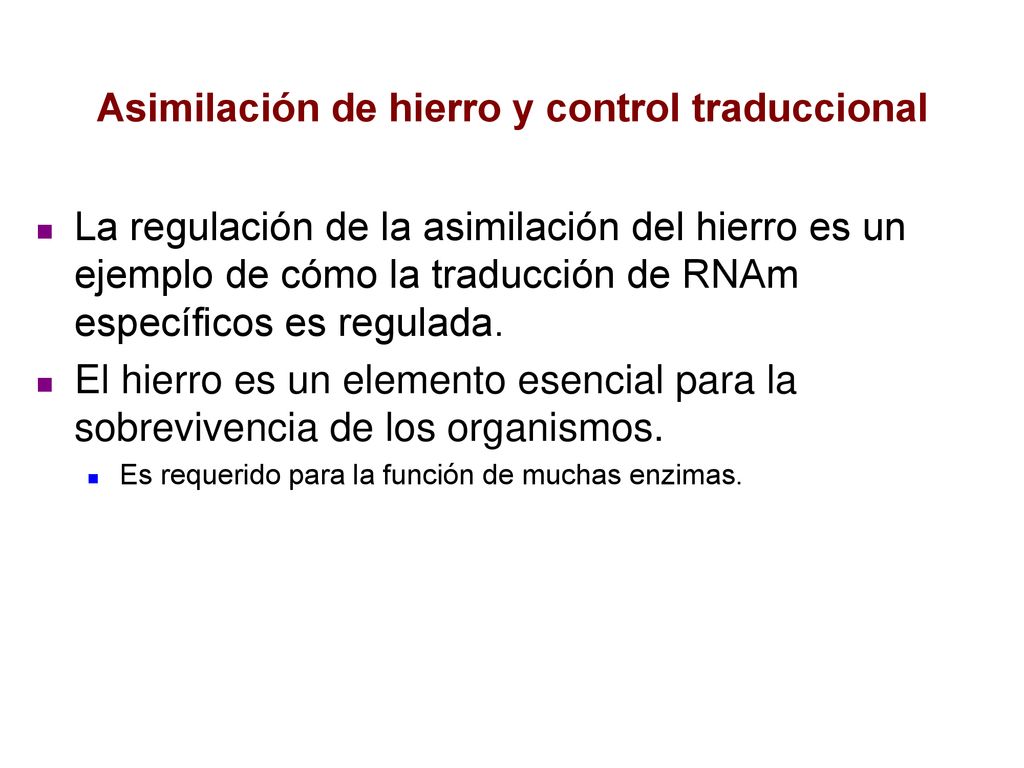 Asimilación de hierro y control traduccional

La regulación de la asimilación del hierro es un ejemplo de cómo la traducción de RNAm específicos es regulada.

El hierro es un elemento esencial para la sobrevivencia de los organismos.

Es requerido para la función de muchas enzimas.